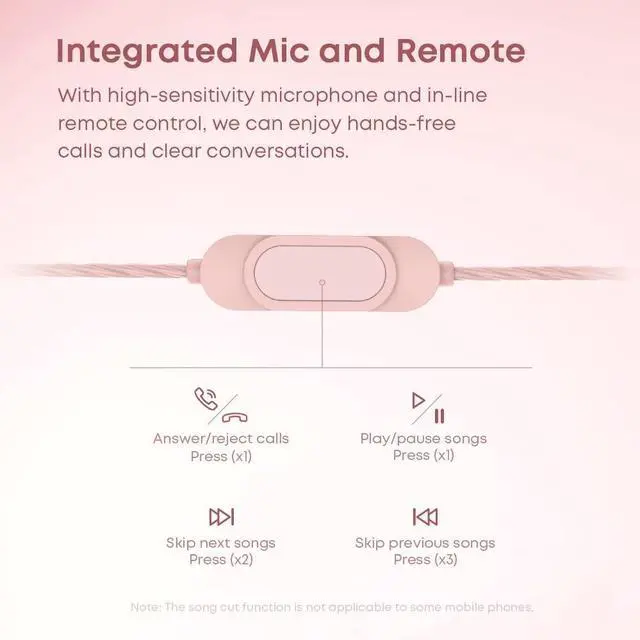 Integrated Mic and Remote

With high-sensitivity microphone and in-line remote control, we can enjoy hands-free calls and clear conversations.

Answer/reject calls
Press (x1)

Play/pause songs
Press (x1)

Skip next songs
Press (x2)

Skip previous songs
Press (x3)

Note: The song cut function is not applicable to some mobile phones.